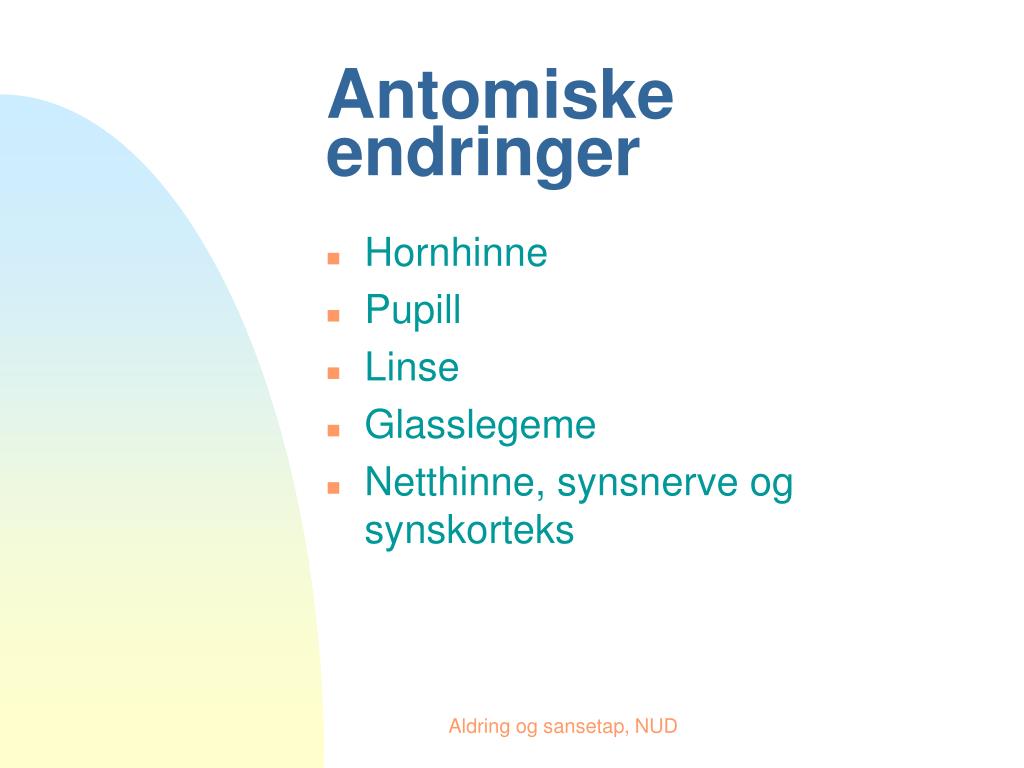 Antomiske endringer

- Hornhinne
- Pupill
- Linse
- Glasslegeme
- Netthinne, synsnerve og synskorteks

Aldring og sansetap, NUD